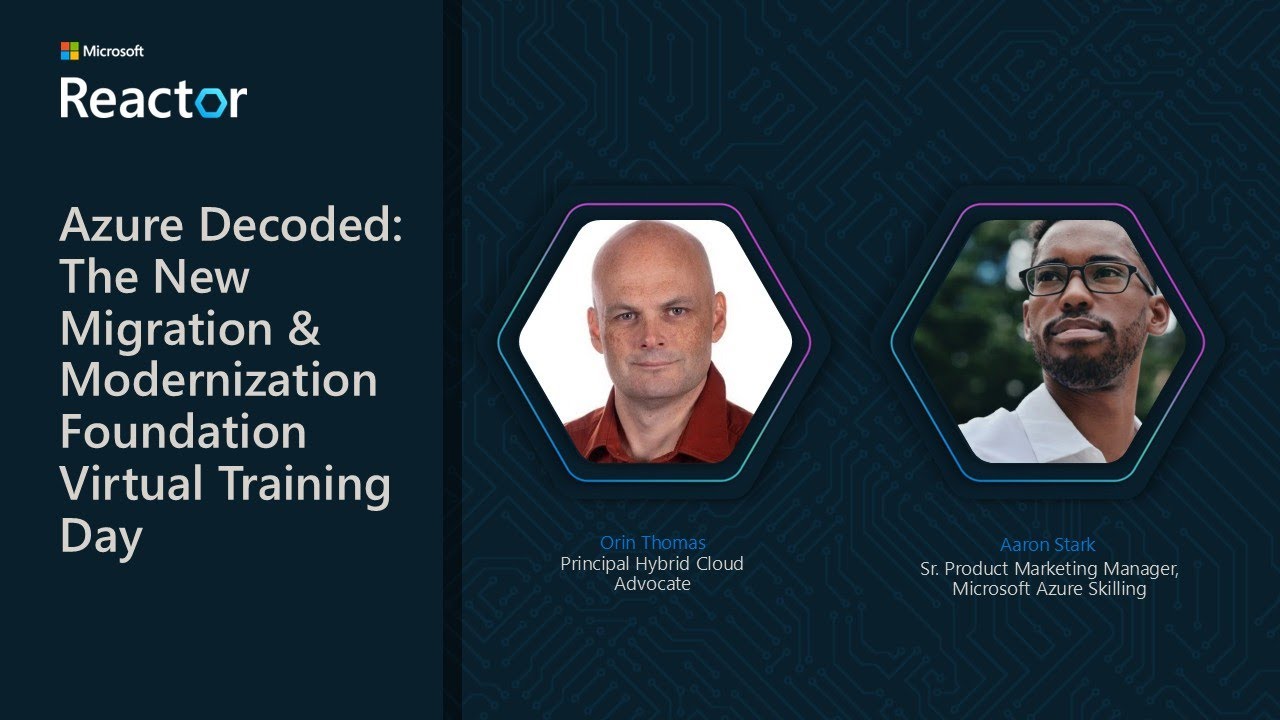 Microsoft
Reactor

Azure Decoded: The New Migration & Modernization Foundation Virtual Training Day

Orin Thomas
Principal Hybrid Cloud Advocate

Aaron Stark
Sr. Product Marketing Manager, Microsoft Azure Skilling